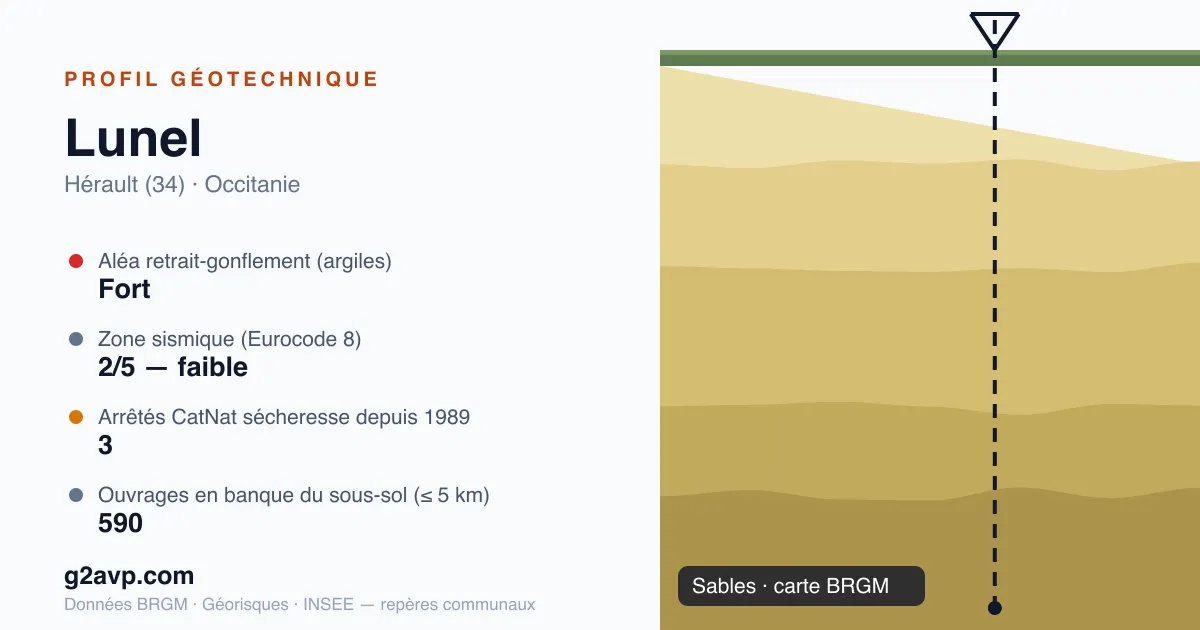 PROFIL GÉOTECHNIQUE

Lunel

Hérault (34) · Occitanie

Aléa retrait-gonflement (argiles)
Fort

Zone sismique (Eurocode 8)
2/5 — faible

Arrêtés CatNat sécheresse depuis 1989
3

Ouvrages en banque du sous-sol (≤ 5 km)
590

g2avp.com

Données BRGM · Géorisques · INSEE — repères communaux

Sables · carte BRGM